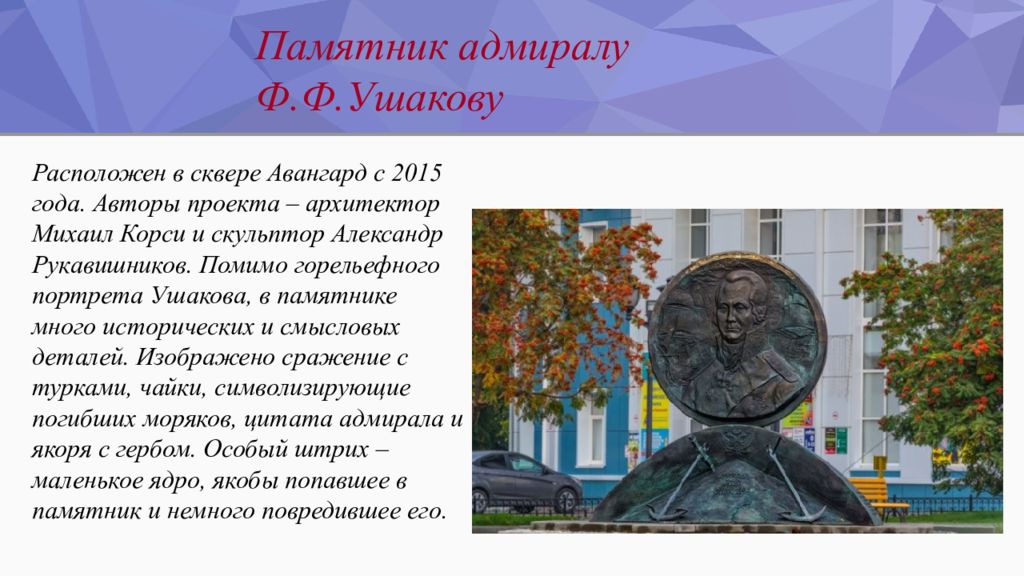 Памятник адмиралу
Ф.Ф.Ушакову

Расположен в сквере Авангард с 2015 года. Авторы проекта – архитектор Михаил Корси и скульптор Александр Рукавишников. Помимо горельефного портрета Ушакова, в памятнике много исторических и смысловых деталей. Изображено сражение с турками, чайки, символизирующие погибших моряков, цитата адмирала и якоря с гербом. Особый штрих – маленькое ядро, якобы попавшее в памятник и немного повредившее его.